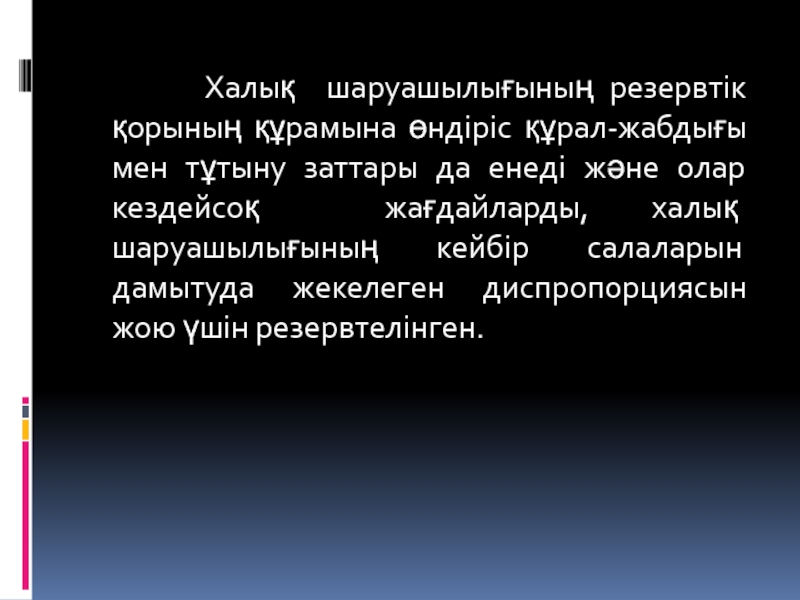 Халық шаруашылығының резервтік қорының құрамына өндіріс құрал-жабдығы мен тұтыну заттары да енеді және олар кездейсоқ жағдайларды, халық шаруашылығының кейбір салаларын дамытуда жекелеген диспропорциясын жою үшін резервтелінген.